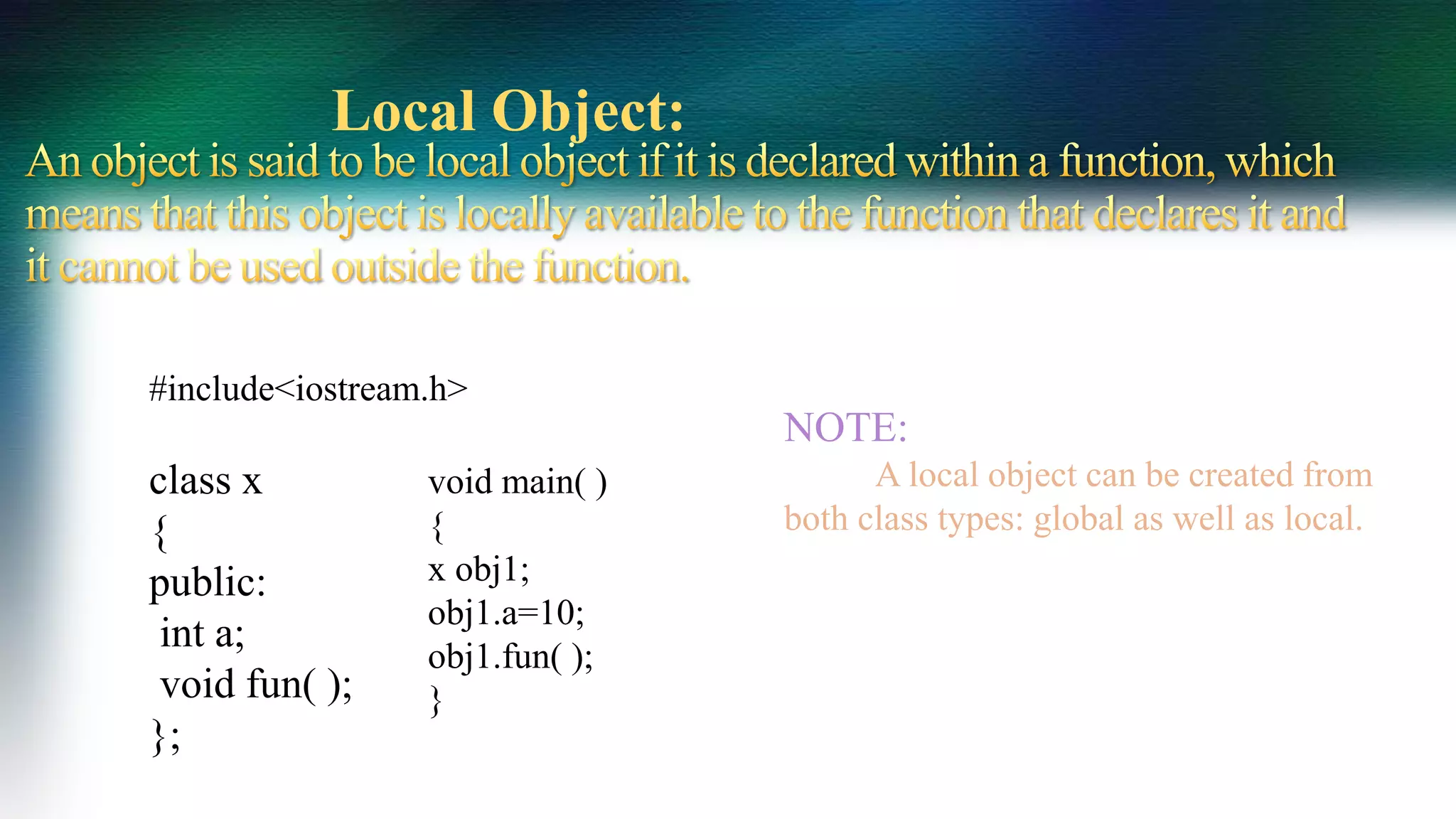 Local Object:

An object is said to be local object if it is declared within a function, which means that this object is locally available to the function that declares it and it cannot be used outside the function.

#include<iostream.h>

class x
{
public:
 int a;
 void fun( );
};

void main( )
{
x obj1;
obj1.a=10;
obj1.fun( );
}

NOTE:

A local object can be created from both class types: global as well as local.